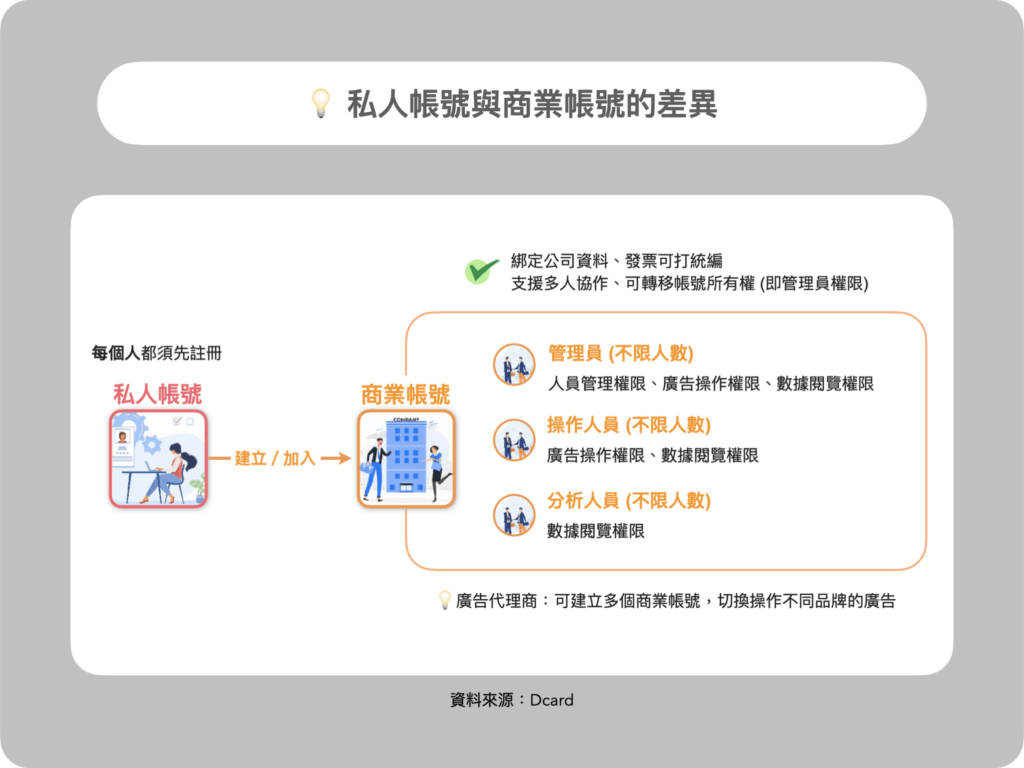 私人帳號與商業帳號的差異

綁定公司資料、發票可打統編
支援多人協作、可轉移帳號所有權 (即管理員權限)

每個人都須先註冊

私人帳號

建立 / 加入

商業帳號

COMPANY

管理員 (不限人數)
人員管理權限、廣告操作權限、數據閱覽權限

操作人員 (不限人數)
廣告操作權限、數據閱覽權限

分析人員 (不限人數)
數據閱覽權限

廣告代理商：可建立多個商業帳號，切換操作不同品牌的廣告

資料來源：Dcard